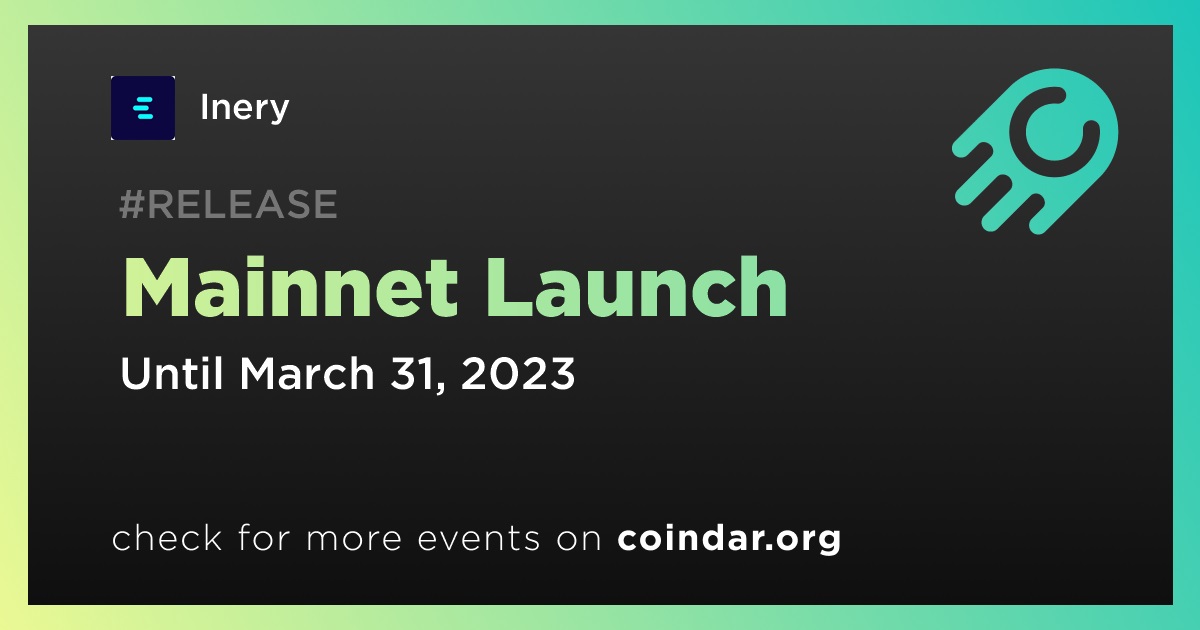 Inery

#RELEASE

Mainnet Launch

Until March 31, 2023

check for more events on coindar.org